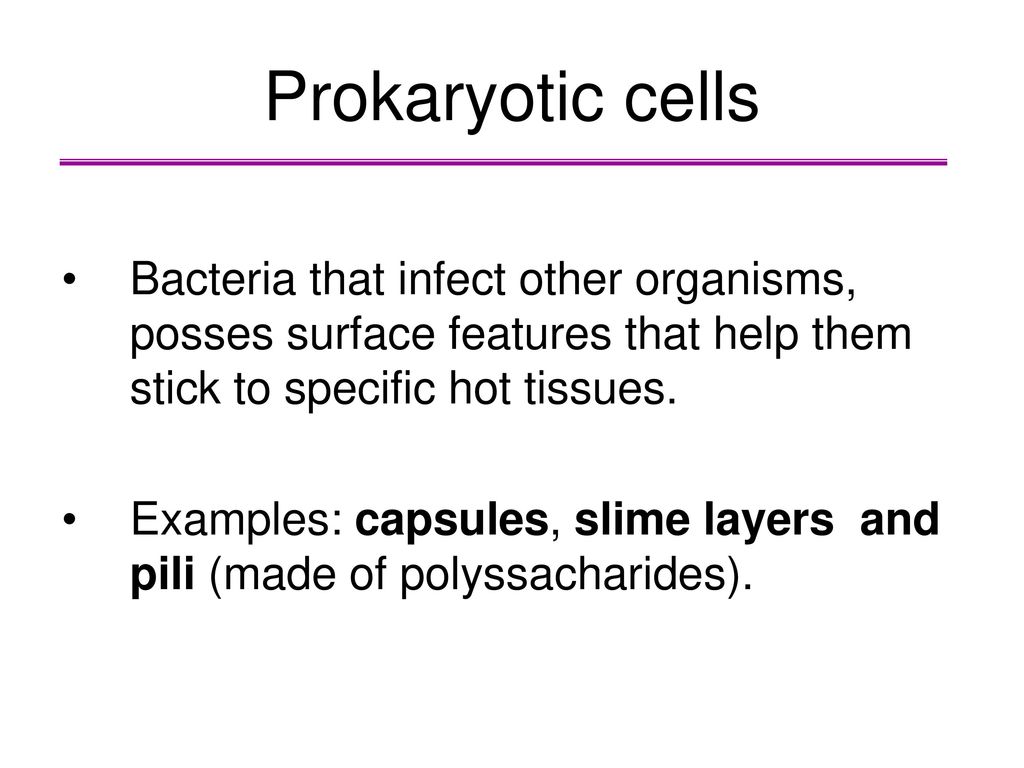 Prokaryotic cells

• Bacteria that infect other organisms, posses surface features that help them stick to specific hot tissues.

• Examples: capsules, slime layers and pili (made of polyssacharides).